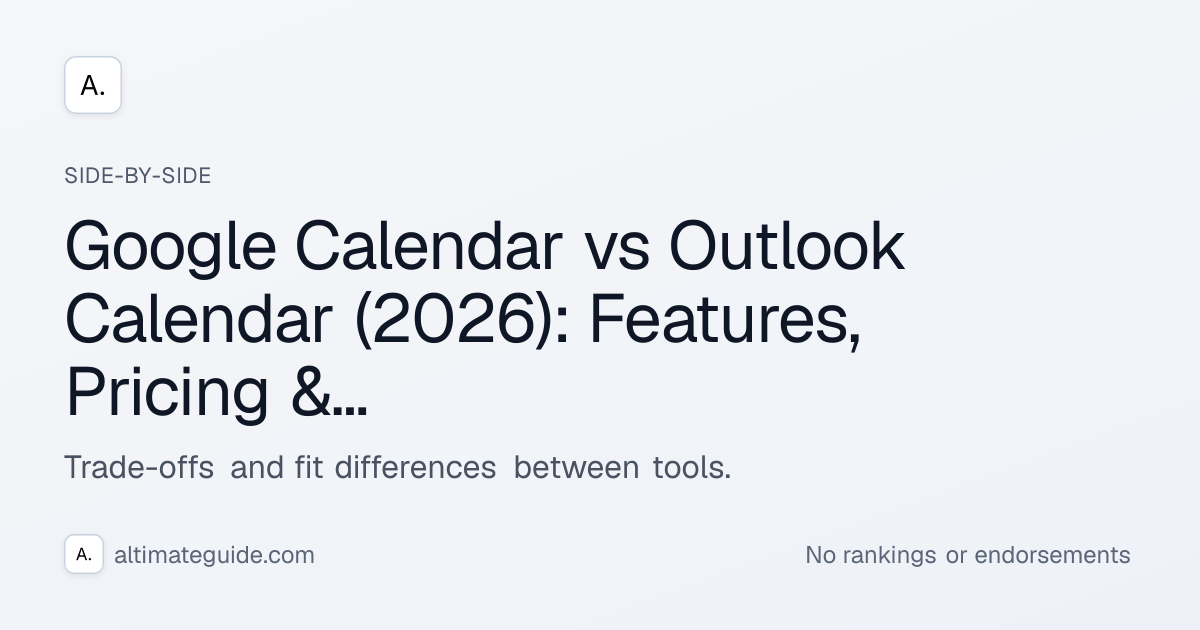 A.

SIDE-BY-SIDE

Google Calendar vs Outlook Calendar (2026): Features, Pricing &...

Trade-offs and fit differences between tools.

A. altimateguide.com

No rankings or endorsements